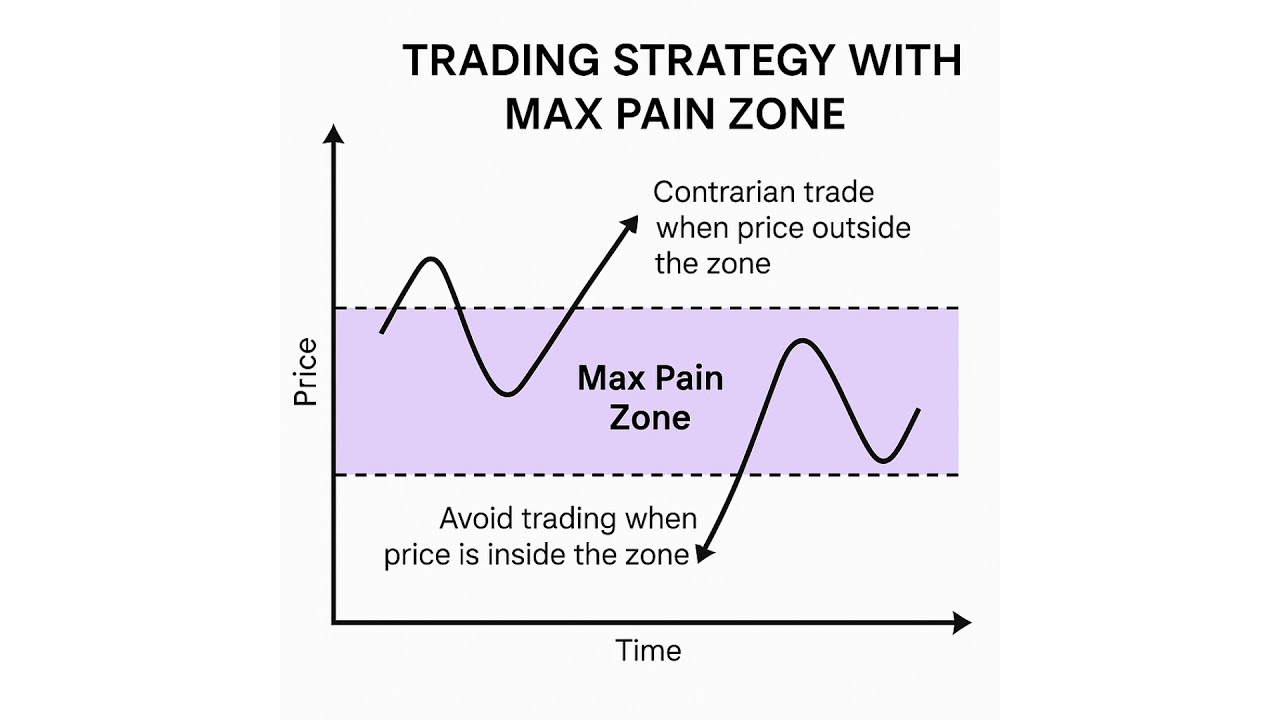 TRADING STRATEGY WITH MAX PAIN ZONE

Contrarian trade when price outside the zone

Price

Max Pain Zone

Avoid trading when price is inside the zone

Time